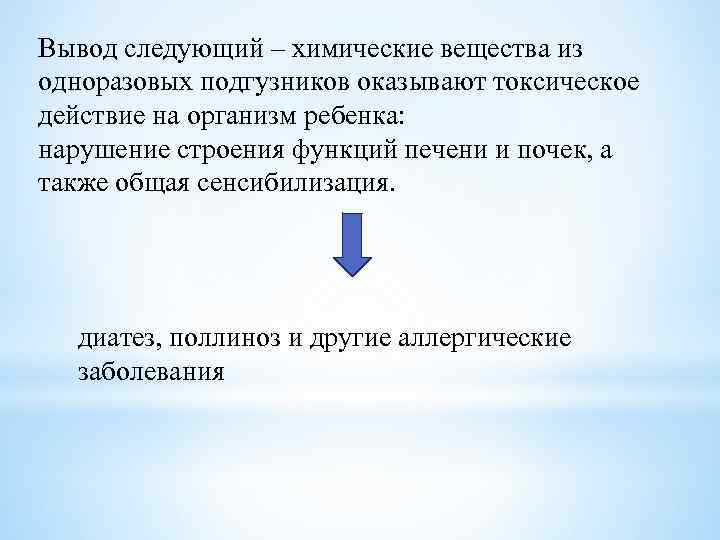 Вывод следующий – химические вещества из одноразовых подгузников оказывают токсическое действие на организм ребенка:
нарушение строения функций печени и почек, а также общая сенсибилизация.

диатез, поллиноз и другие аллергические заболевания